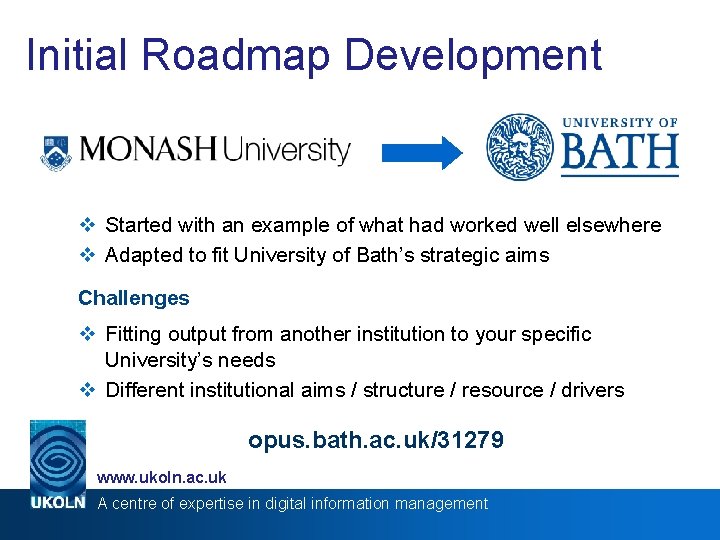 Initial Roadmap Development

MONASH University

UNIVERSITY OF BATH

❖ Started with an example of what had worked well elsewhere
❖ Adapted to fit University of Bath's strategic aims

Challenges

❖ Fitting output from another institution to your specific University's needs
❖ Different institutional aims / structure / resource / drivers

opus.bath.ac.uk/31279

www.ukoln.ac.uk

UKOLN A centre of expertise in digital information management